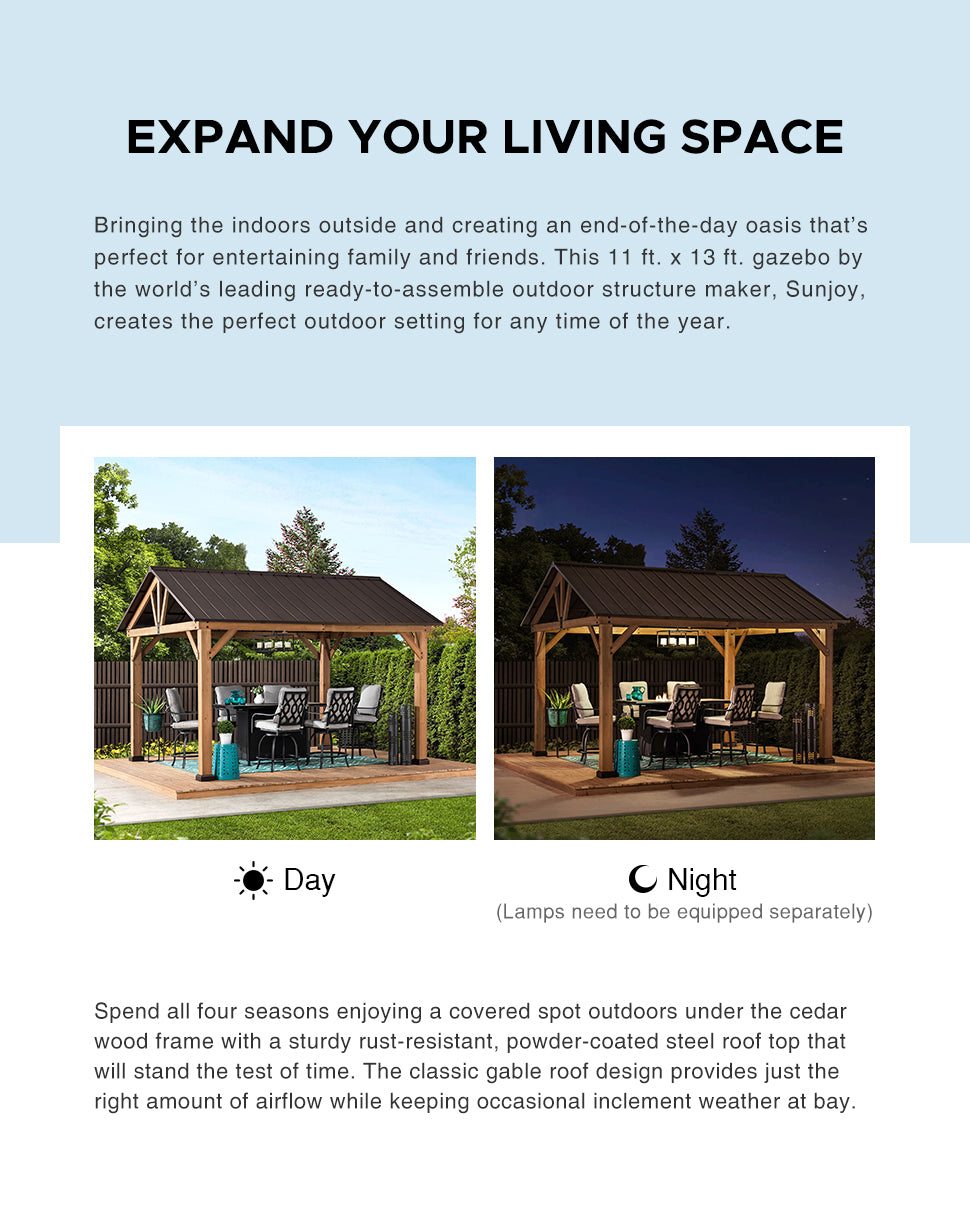 EXPAND YOUR LIVING SPACE

Bringing the indoors outside and creating an end-of-the-day oasis that's perfect for entertaining family and friends. This 11 ft. x 13 ft. gazebo by the world's leading ready-to-assemble outdoor structure maker, Sunjoy, creates the perfect outdoor setting for any time of the year.

Day

Night
(Lamps need to be equipped separately)

Spend all four seasons enjoying a covered spot outdoors under the cedar wood frame with a sturdy rust-resistant, powder-coated steel roof top that will stand the test of time. The classic gable roof design provides just the right amount of airflow while keeping occasional inclement weather at bay.